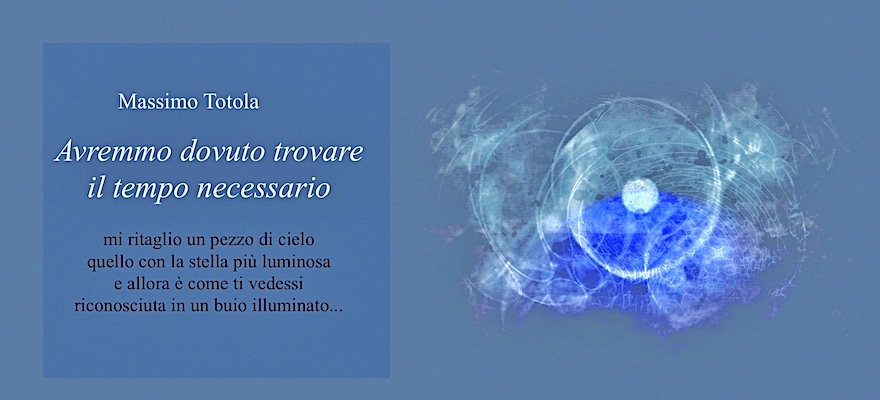 Massimo Totola

Avremmo dovuto trovare il tempo necessario

mi ritaglio un pezzo di cielo
quello con la stella più luminosa
e allora è come ti vedessi
riconosciuta in un buio illuminato...